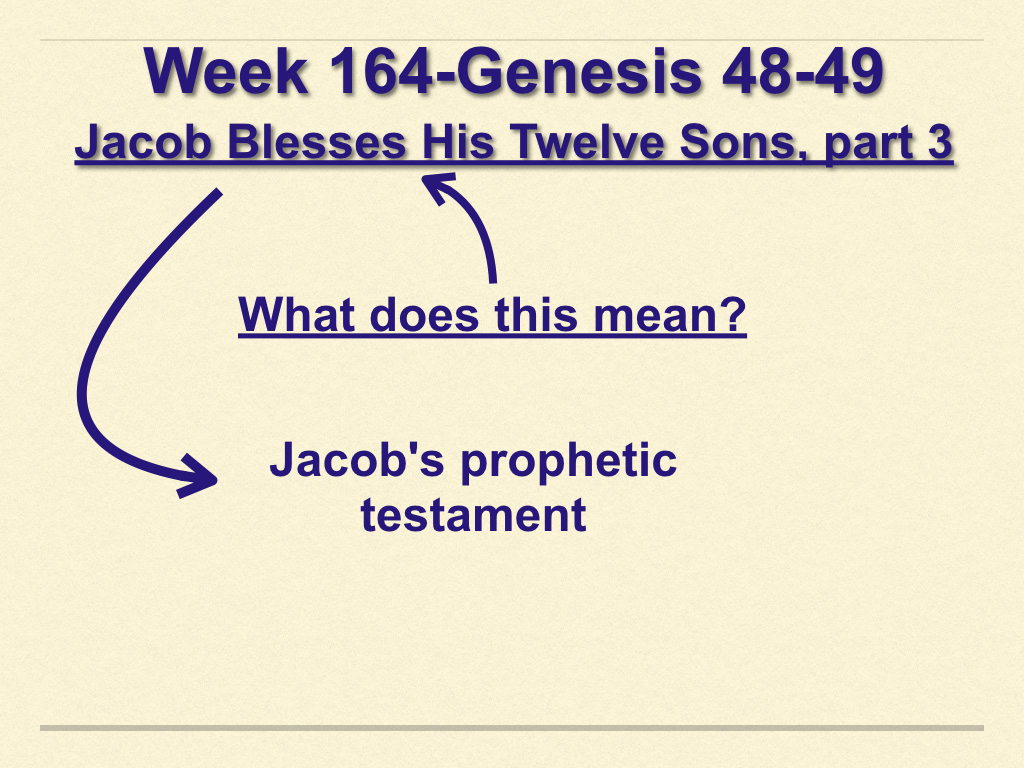 Week 164-Genesis 48-49

Jacob Blesses His Twelve Sons, part 3

What does this mean?

Jacob's prophetic testament